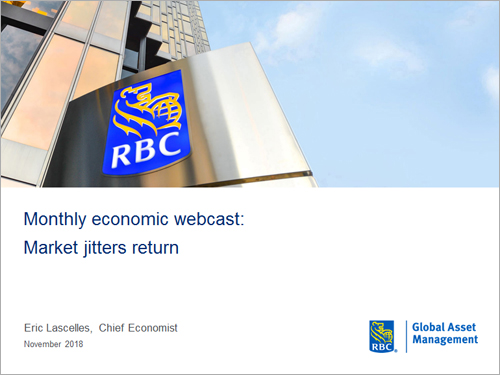 RBC

Monthly economic webcast:
Market jitters return

Eric Lascelles, Chief Economist
November 2018

RBC Global Asset Management